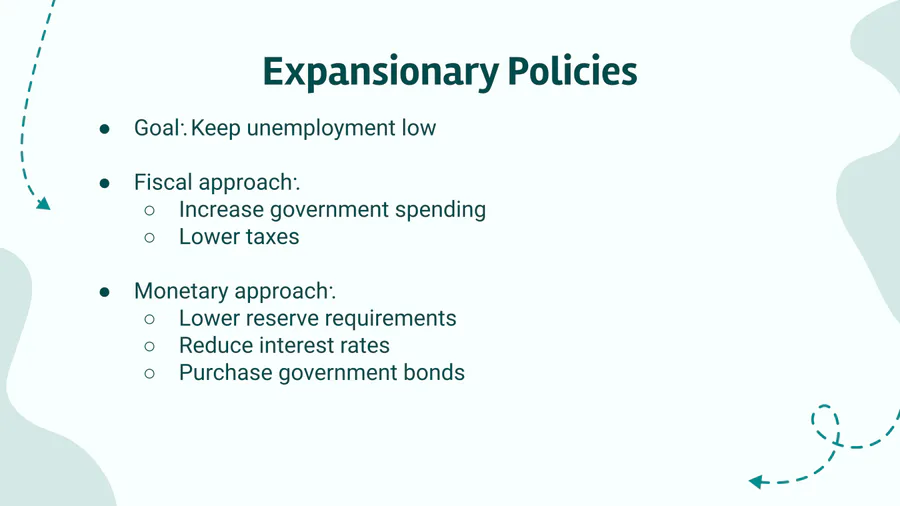 Expansionary Policies

- Goal: Keep unemployment low

- Fiscal approach:
  - Increase government spending
  - Lower taxes

- Monetary approach:
  - Lower reserve requirements
  - Reduce interest rates
  - Purchase government bonds